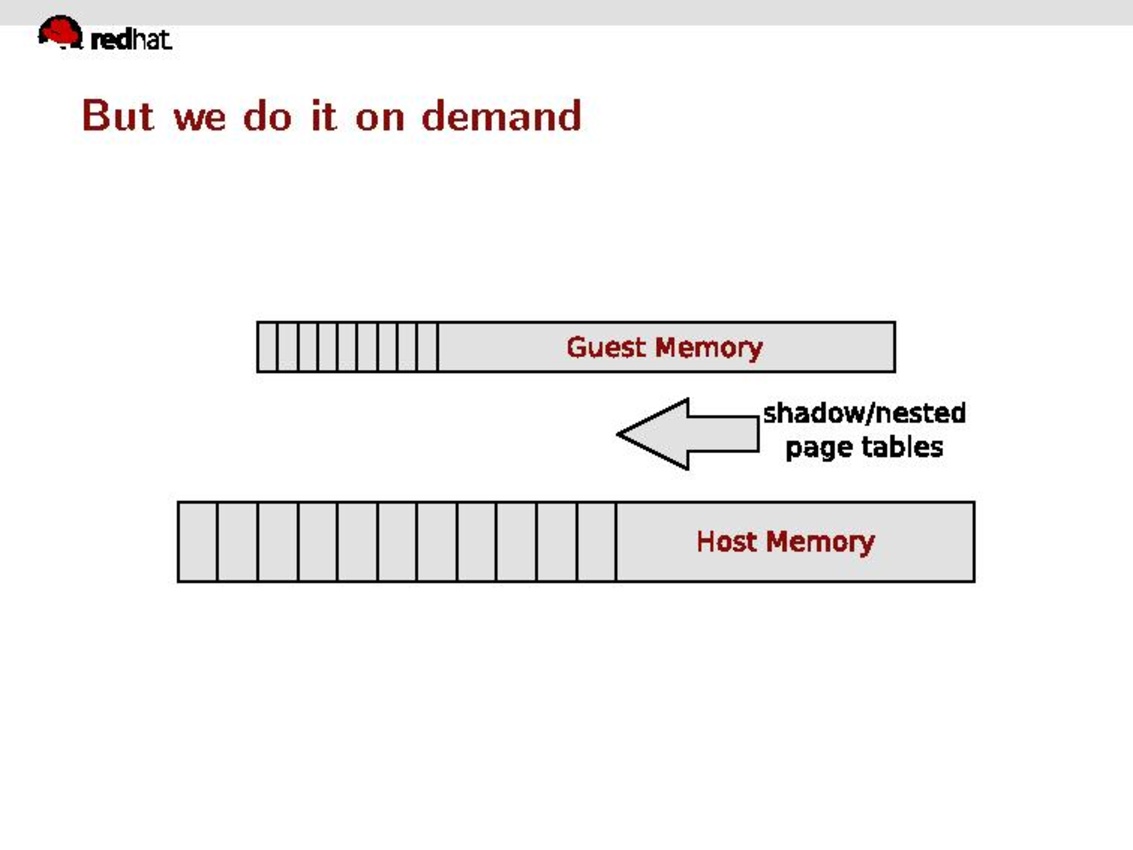 redhat.

But we do it on demand

Guest Memory

shadow/nested page tables

Host Memory